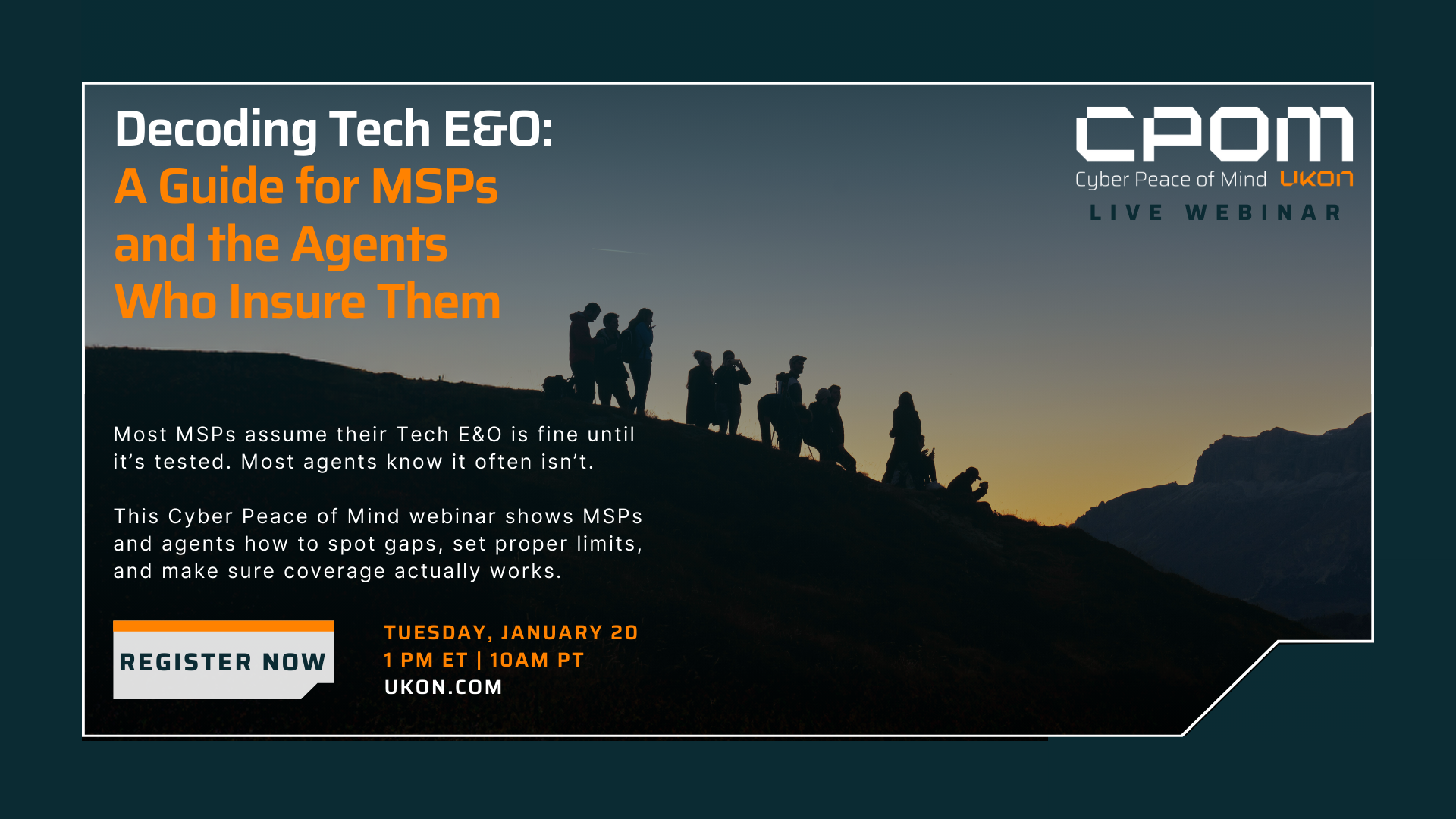 Decoding Tech E&O:
A Guide for MSPs and the Agents Who Insure Them

CPOM
Cyber Peace of Mind UKON
LIVE WEBINAR

Most MSPs assume their Tech E&O is fine until it's tested. Most agents know it often isn't.

This Cyber Peace of Mind webinar shows MSPs and agents how to spot gaps, set proper limits, and make sure coverage actually works.

REGISTER NOW

TUESDAY, JANUARY 20
1 PM ET | 10AM PT
UKON.COM